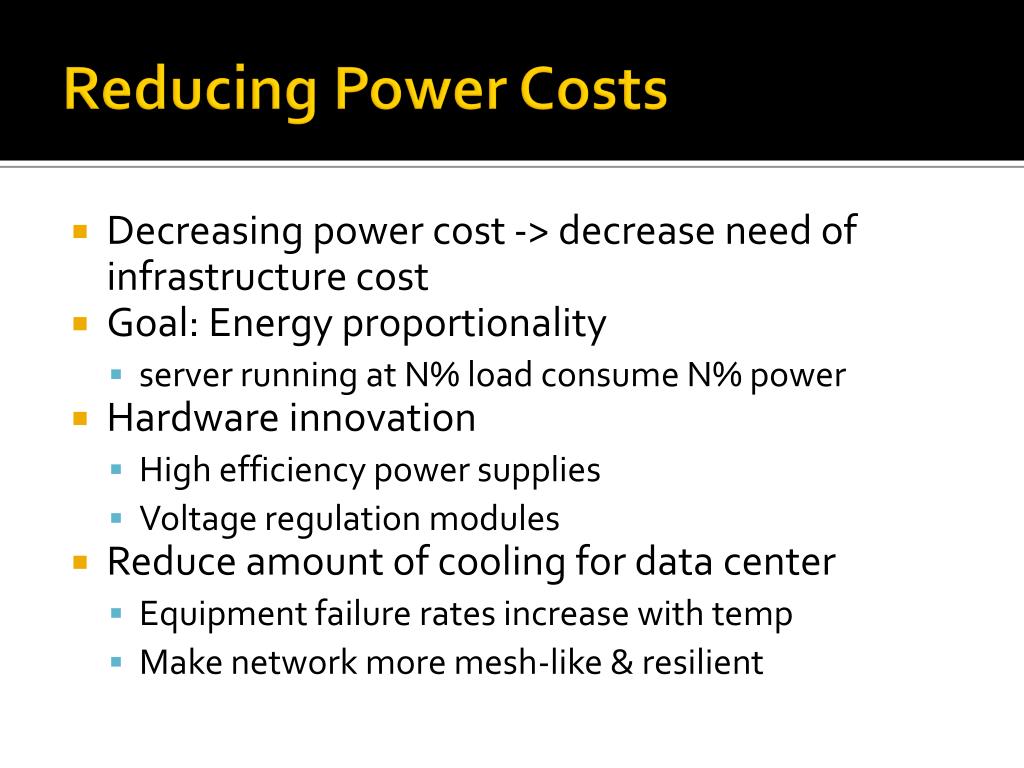 Reducing Power Costs

- Decreasing power cost -> decrease need of infrastructure cost
- Goal: Energy proportionality
  - server running at N% load consume N% power
- Hardware innovation
  - High efficiency power supplies
  - Voltage regulation modules
- Reduce amount of cooling for data center
  - Equipment failure rates increase with temp
  - Make network more mesh-like & resilient